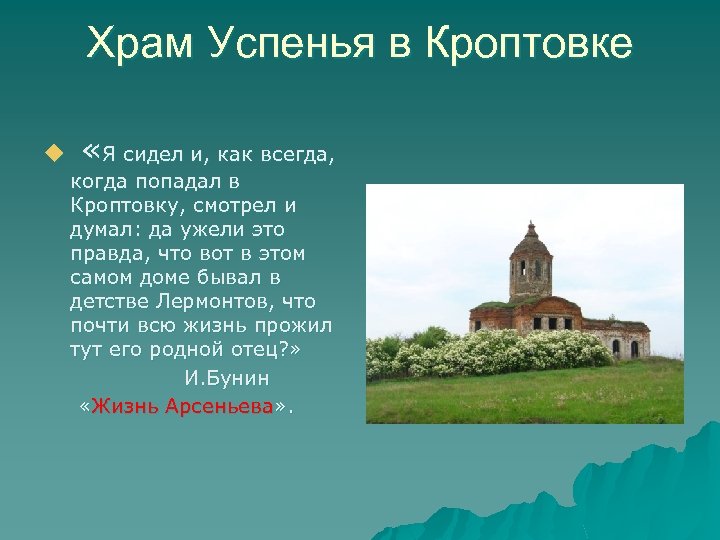 Храм Успенья в Кроптовке

«Я сидел и, как всегда, когда попадал в Кроптовку, смотрел и думал: да ужели это правда, что вот в этом самом доме бывал в детстве Лермонтов, что почти всю жизнь прожил тут его родной отец?»

И.Бунин

«Жизнь Арсеньева».